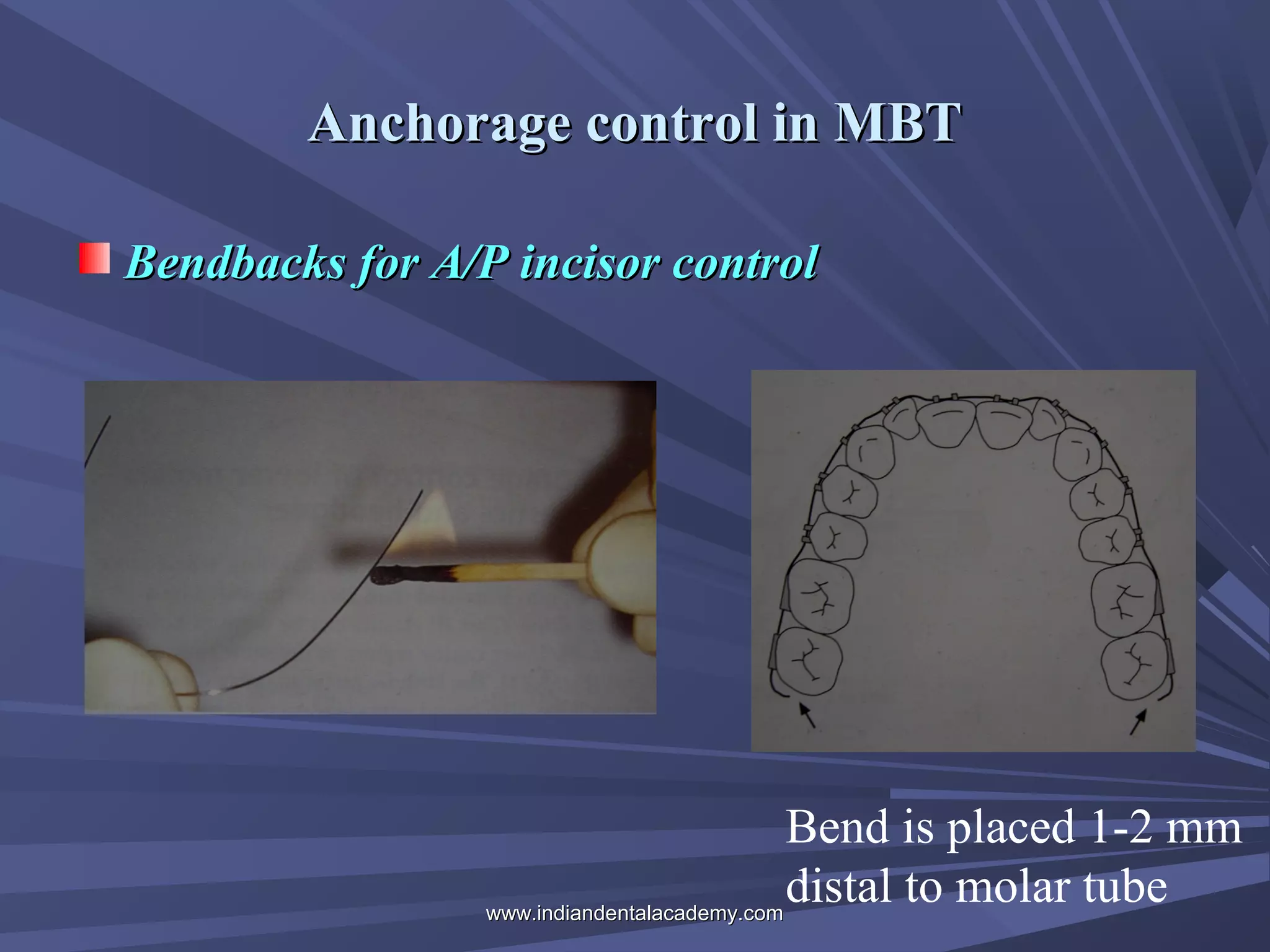 Anchorage control in MBT

Bendbacks for A/P incisor control

Bend is placed 1-2 mm distal to molar tube

www.indiandentalacademy.com